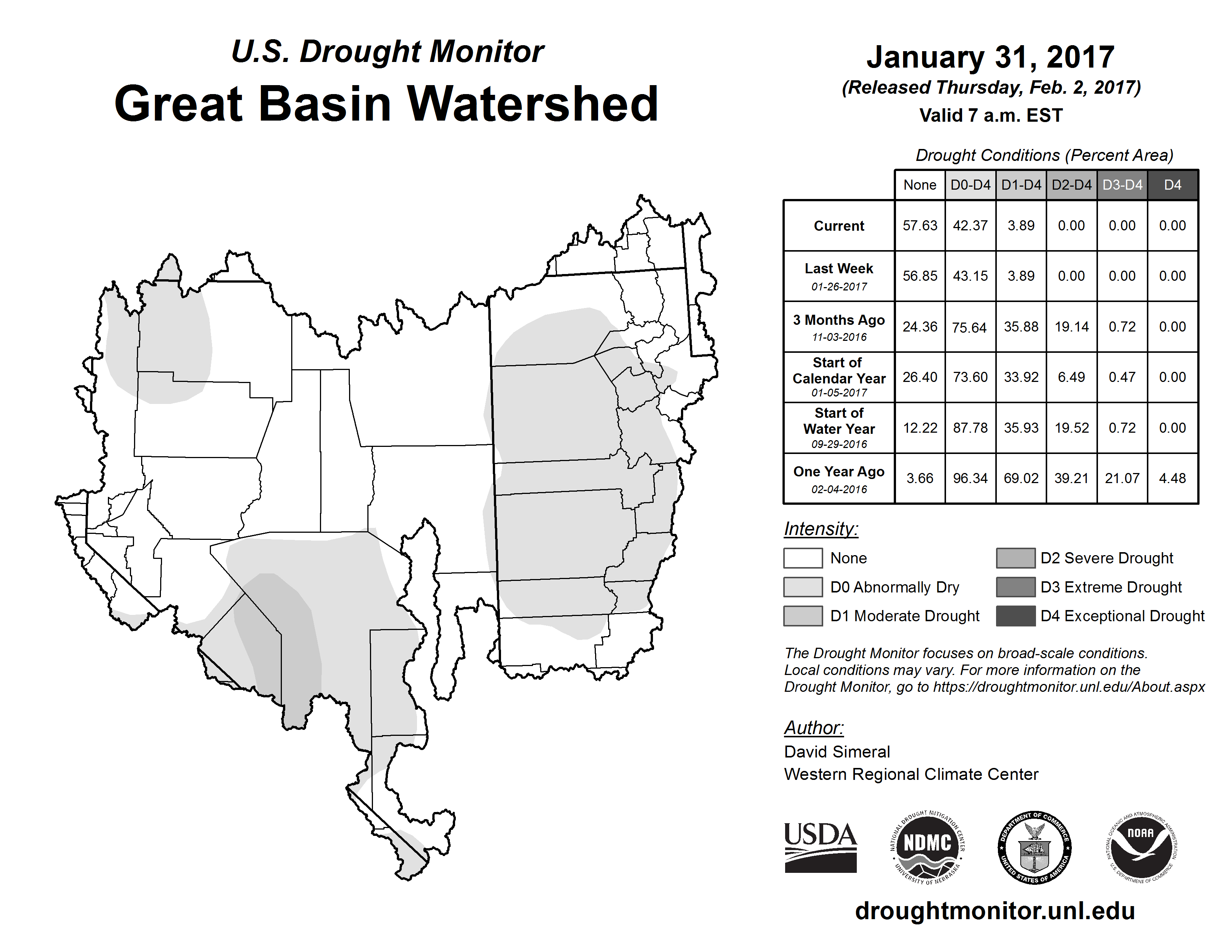 U.S. Drought Monitor
Great Basin Watershed

January 31, 2017
(Released Thursday, Feb. 2, 2017)
Valid 7 a.m. EST

Drought Conditions (Percent Area)

| | None | D0-D4 | D1-D4 | D2-D4 | D3-D4 | D4 |
|---|---|---|---|---|---|---|
| Current | 57.63 | 42.37 | 3.89 | 0.00 | 0.00 | 0.00 |
| Last Week 01-26-2017 | 56.85 | 43.15 | 3.89 | 0.00 | 0.00 | 0.00 |
| 3 Months Ago 11-03-2016 | 24.36 | 75.64 | 35.88 | 19.14 | 0.72 | 0.00 |
| Start of Calendar Year 01-05-2017 | 26.40 | 73.60 | 33.92 | 6.49 | 0.47 | 0.00 |
| Start of Water Year 09-29-2016 | 12.22 | 87.78 | 35.93 | 19.52 | 0.72 | 0.00 |
| One Year Ago 02-04-2016 | 3.66 | 96.34 | 69.02 | 39.21 | 21.07 | 4.48 |

Intensity:
None
D0 Abnormally Dry
D1 Moderate Drought
D2 Severe Drought
D3 Extreme Drought
D4 Exceptional Drought

The Drought Monitor focuses on broad-scale conditions. Local conditions may vary. For more information on the Drought Monitor, go to https://droughtmonitor.unl.edu/About.aspx

Author:
David Simeral
Western Regional Climate Center

USDA
NATIONAL DROUGHT MITIGATION CENTER NDMC UNIVERSITY OF NEBRASKA
DEPARTMENT OF COMMERCE UNITED STATES OF AMERICA
NATIONAL OCEANIC AND ATMOSPHERIC ADMINISTRATION NOAA U.S. DEPARTMENT OF COMMERCE

droughtmonitor.unl.edu